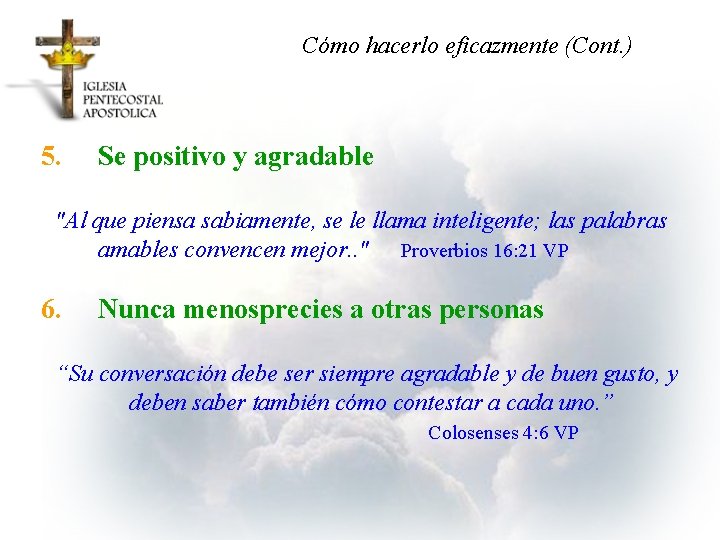 IGLESIA
PENTECOSTAL
APOSTOLICA

Cómo hacerlo eficazmente (Cont.)

5. Se positivo y agradable

"Al que piensa sabiamente, se le llama inteligente; las palabras amables convencen mejor.." Proverbios 16:21 VP

6. Nunca menosprecies a otras personas

“Su conversación debe ser siempre agradable y de buen gusto, y deben saber también cómo contestar a cada uno.” Colosenses 4:6 VP